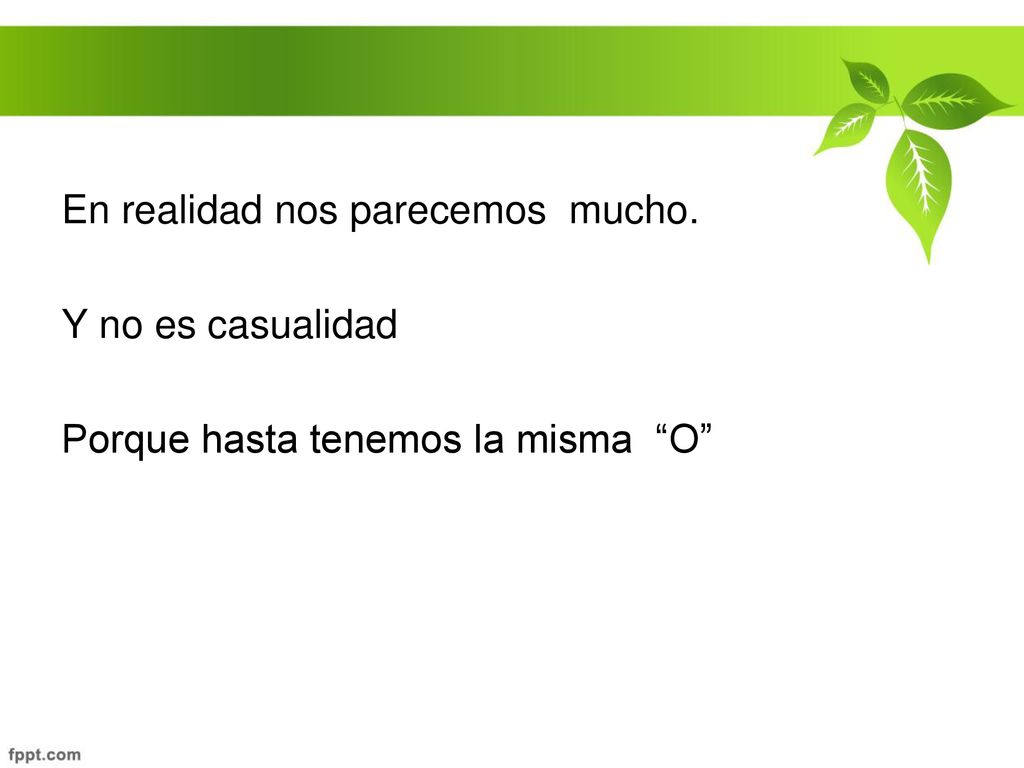 En realidad nos parecemos  mucho.

Y no es casualidad

Porque hasta tenemos la misma  “O”

fppt.com